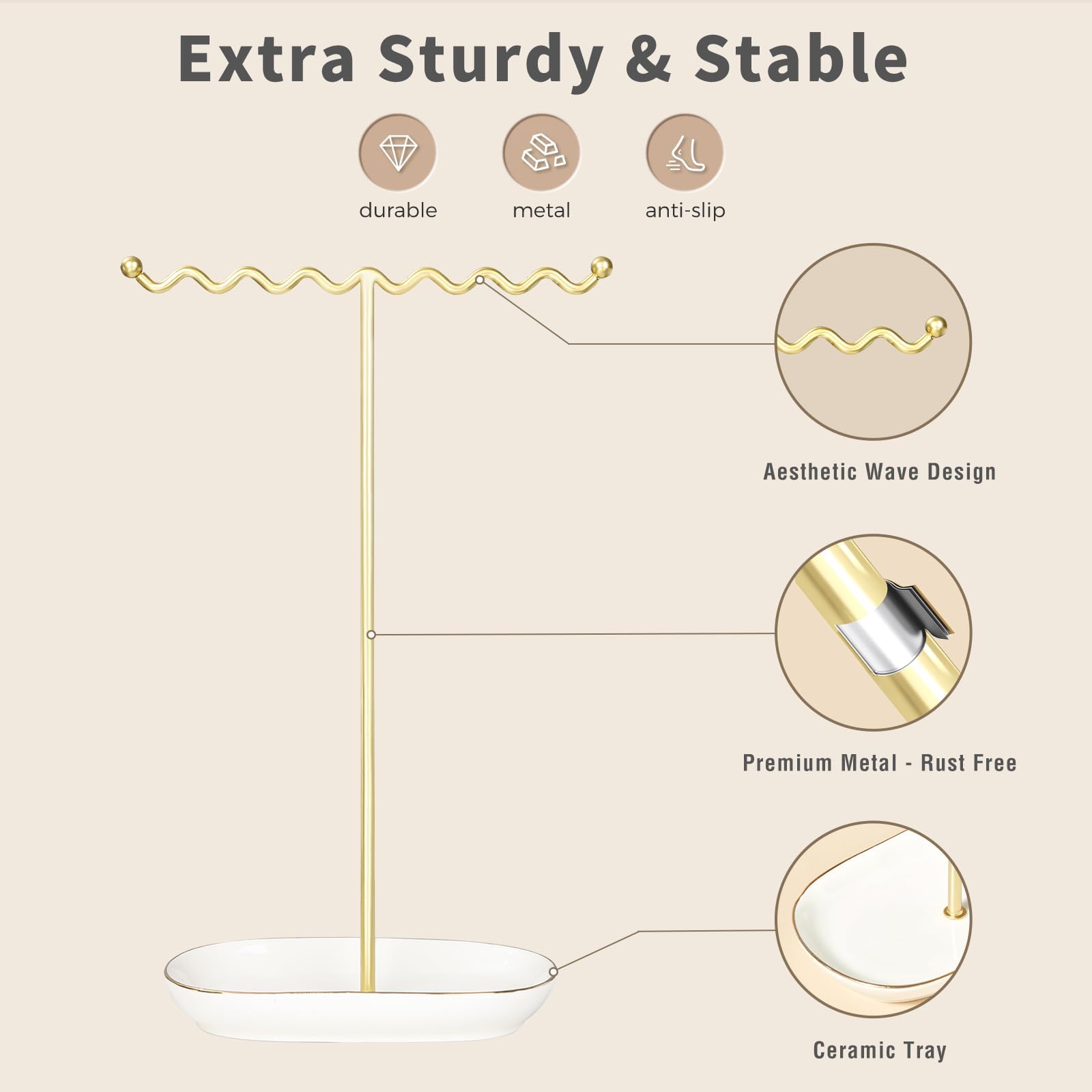 Extra Sturdy & Stable

durable

metal

anti-slip

Aesthetic Wave Design

Premium Metal - Rust Free

Ceramic Tray